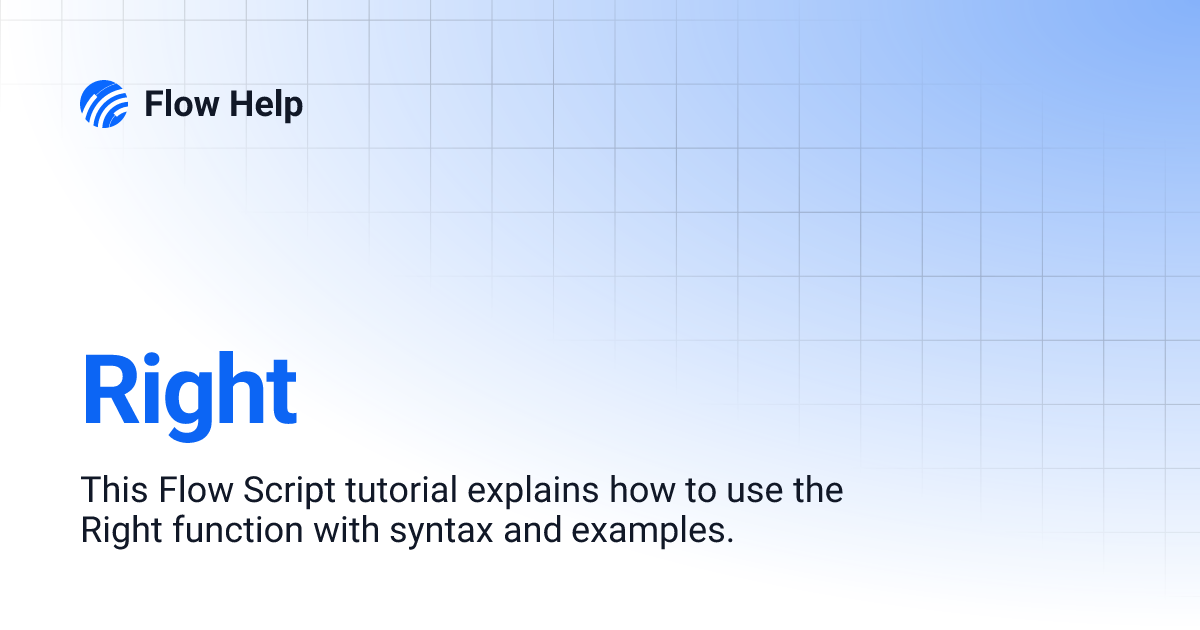 Flow Help

Right

This Flow Script tutorial explains how to use the Right function with syntax and examples.